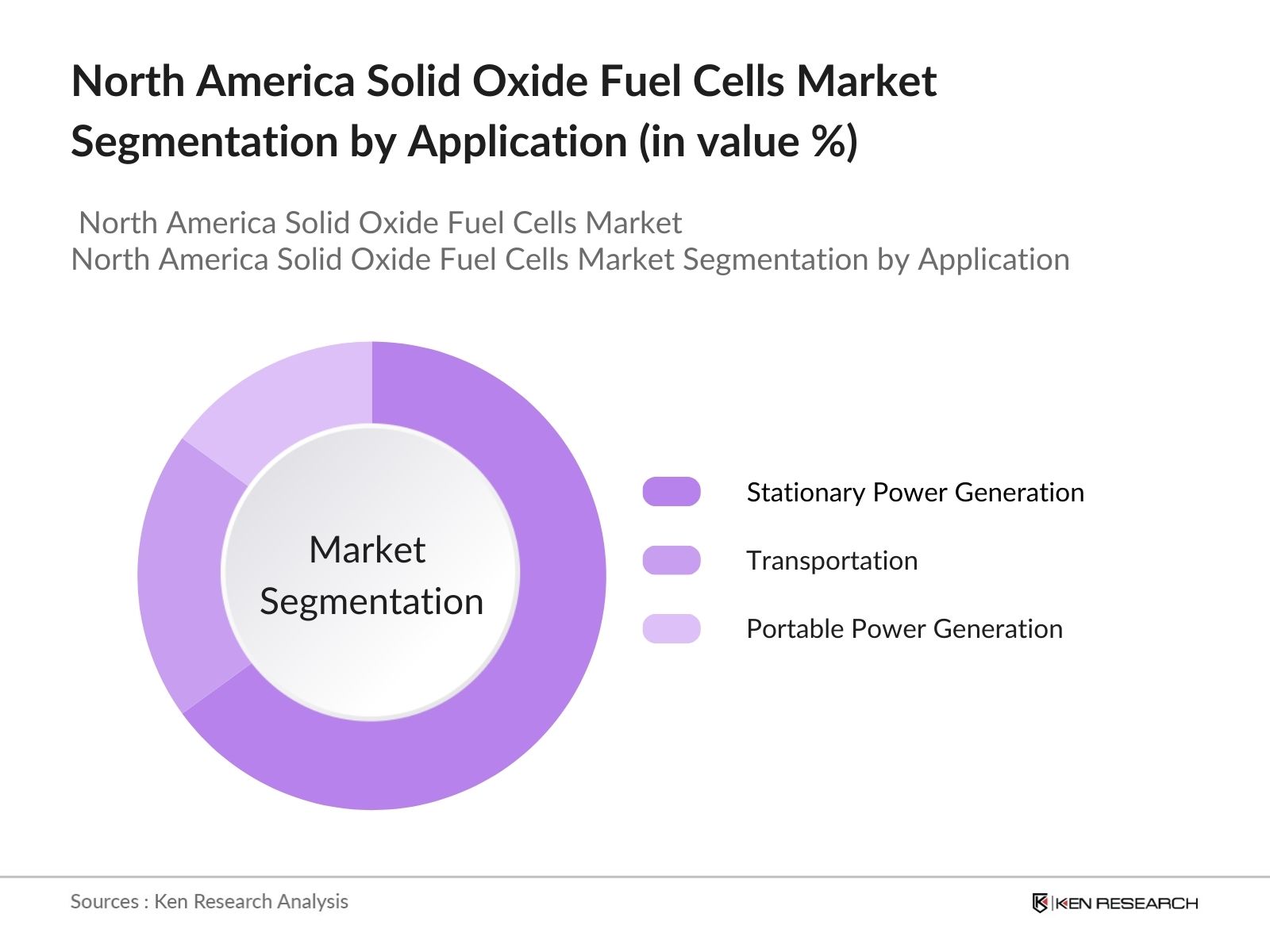 North America Solid Oxide Fuel Cells Market Segmentation by Application (in value %)

North America Solid Oxide Fuel Cells Market
North America Solid Oxide Fuel Cells Market Segmentation by Application

Market Segmentation

Stationary Power Generation
Transportation
Portable Power Generation

Sources : Ken Research Analysis

KEN RESEARCH